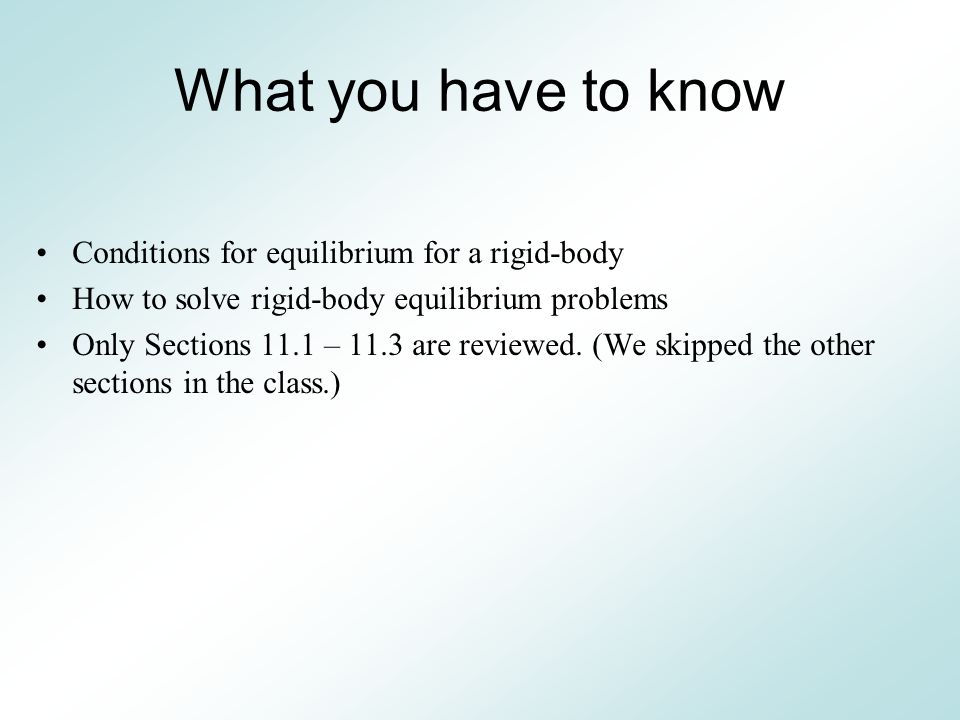 What you have to know

• Conditions for equilibrium for a rigid-body
• How to solve rigid-body equilibrium problems
• Only Sections 11.1 – 11.3 are reviewed. (We skipped the other sections in the class.)